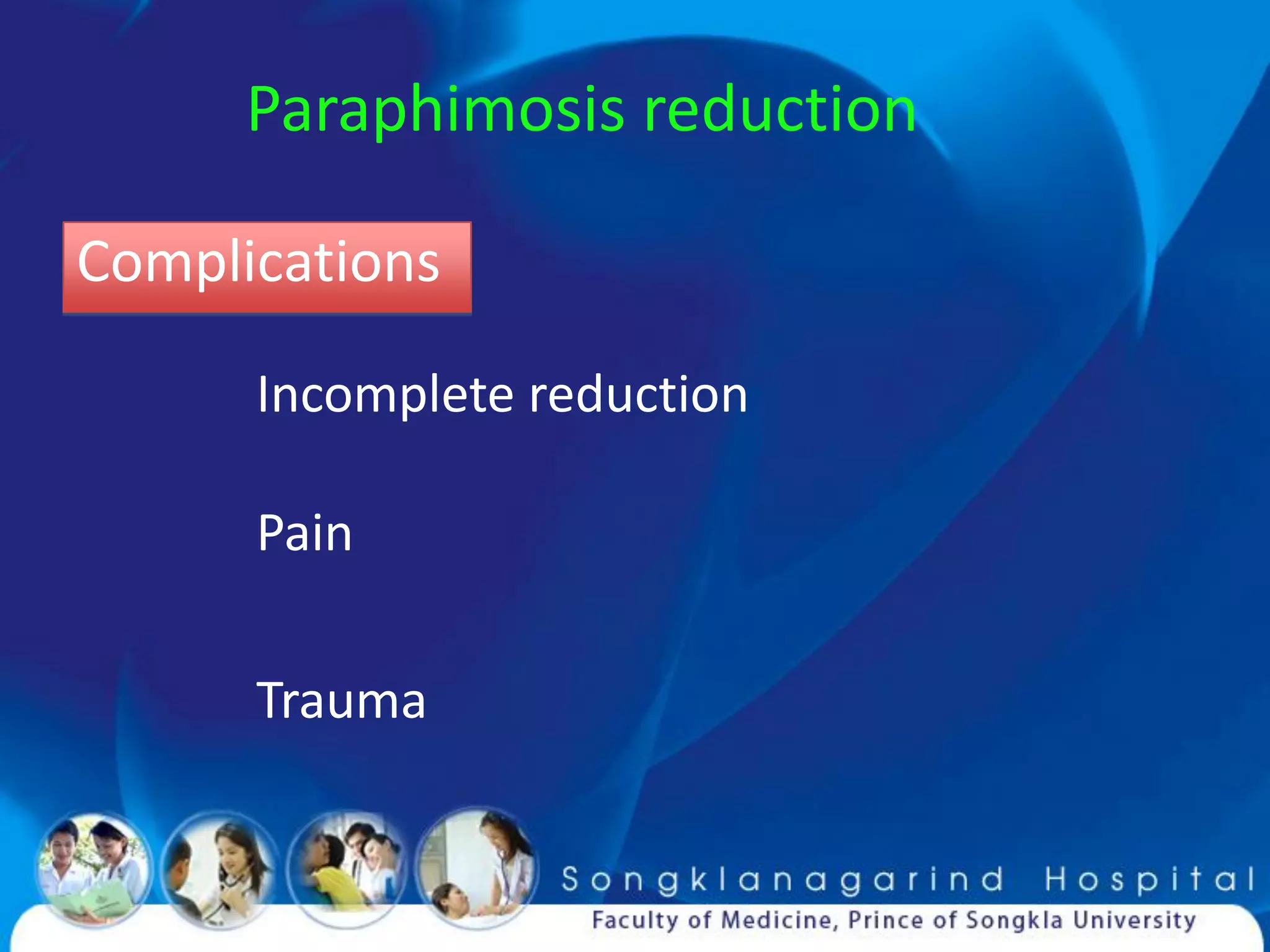 Paraphimosis reduction

Complications

Incomplete reduction

Pain

Trauma

Songklanagarind Hospital
Faculty of Medicine, Prince of Songkla University